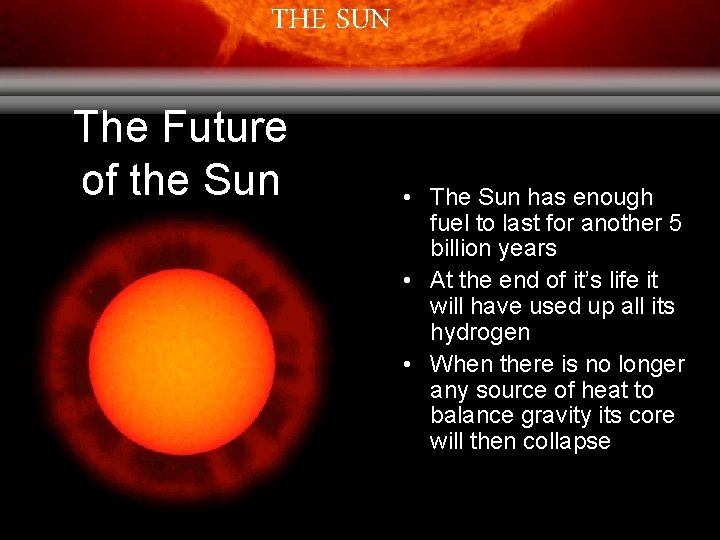 THE SUN

The Future of the Sun

• The Sun has enough fuel to last for another 5 billion years
• At the end of it's life it will have used up all its hydrogen
• When there is no longer any source of heat to balance gravity its core will then collapse